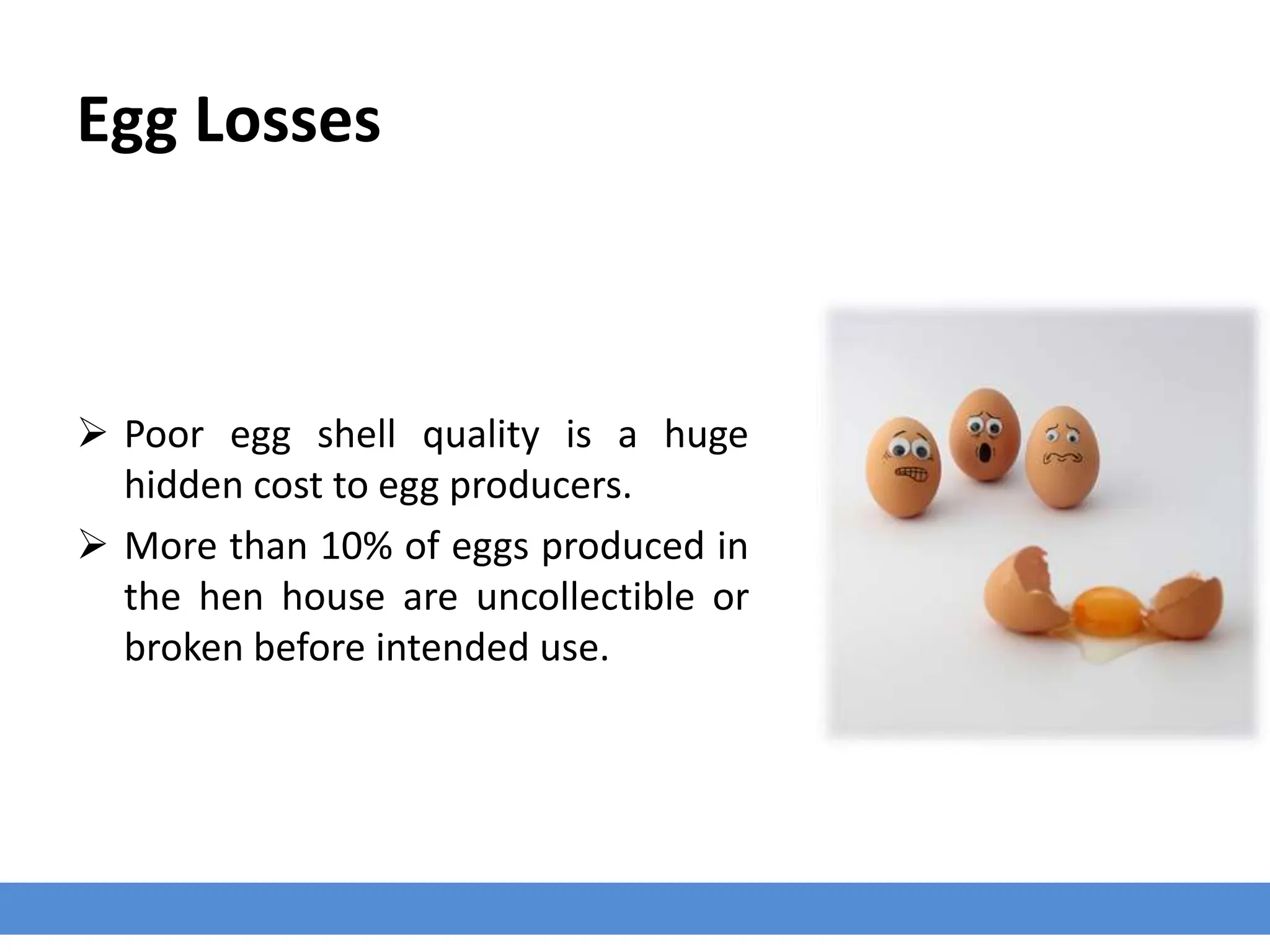 Egg Losses

➢ Poor egg shell quality is a huge hidden cost to egg producers.

➢ More than 10% of eggs produced in the hen house are uncollectible or broken before intended use.